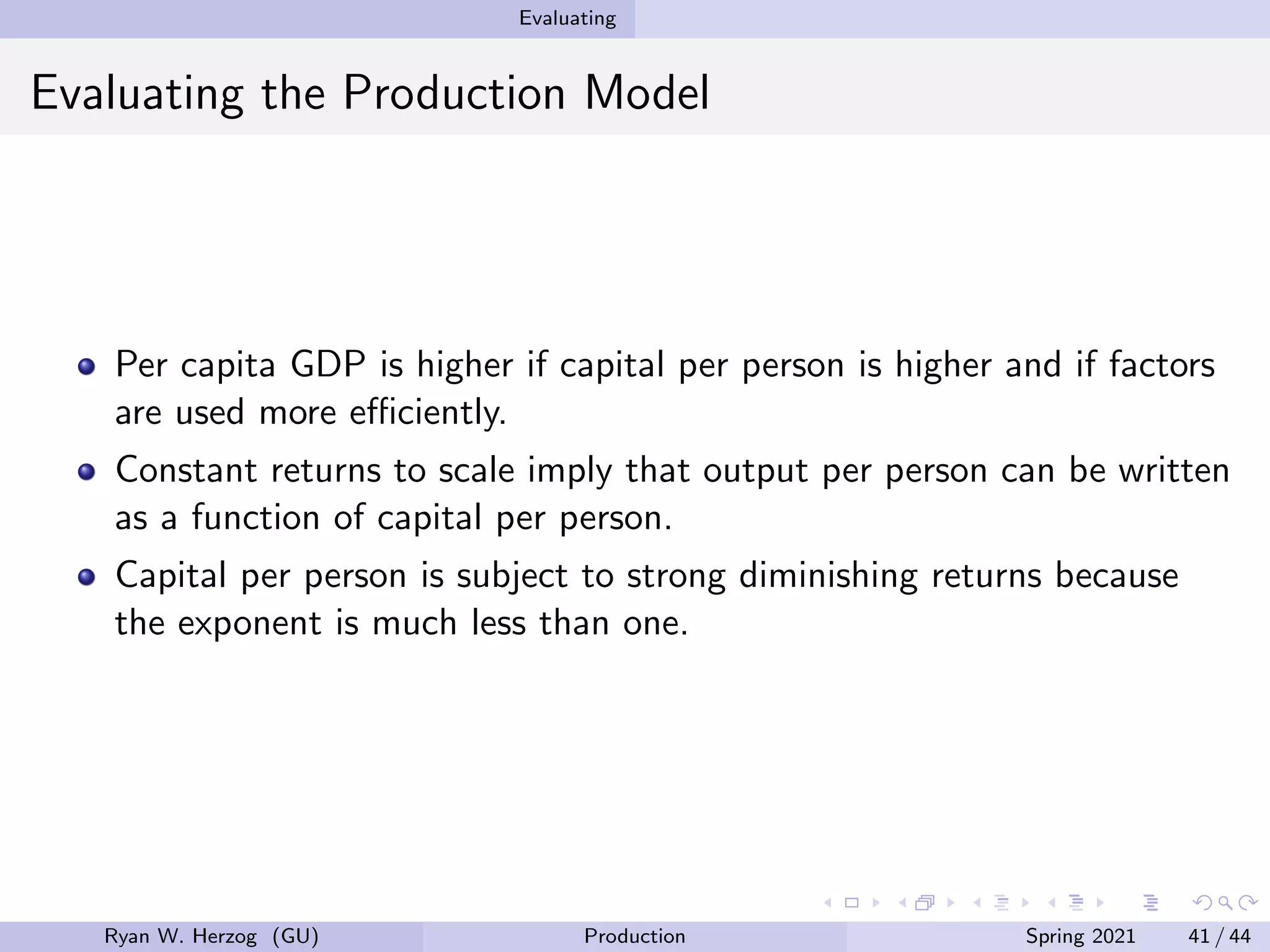 Evaluating

Evaluating the Production Model

- Per capita GDP is higher if capital per person is higher and if factors are used more efficiently.
- Constant returns to scale imply that output per person can be written as a function of capital per person.
- Capital per person is subject to strong diminishing returns because the exponent is much less than one.

Ryan W. Herzog (GU) Production Spring 2021 41 / 44